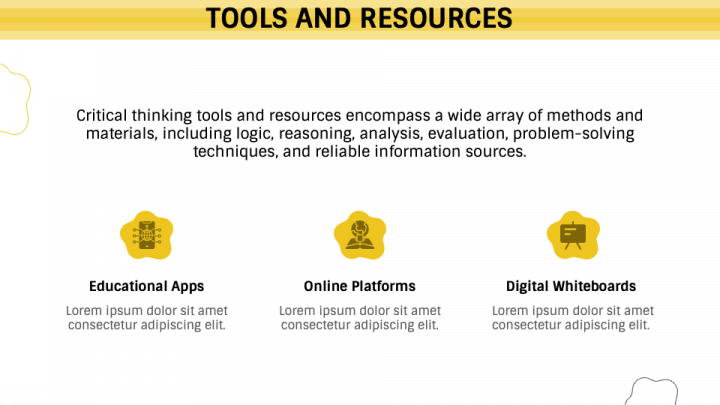 TOOLS AND RESOURCES

Critical thinking tools and resources encompass a wide array of methods and materials, including logic, reasoning, analysis, evaluation, problem-solving techniques, and reliable information sources.

Educational Apps

Lorem ipsum dolor sit amet consectetur adipiscing elit.

Online Platforms

Lorem ipsum dolor sit amet consectetur adipiscing elit.

Digital Whiteboards

Lorem ipsum dolor sit amet consectetur adipiscing elit.